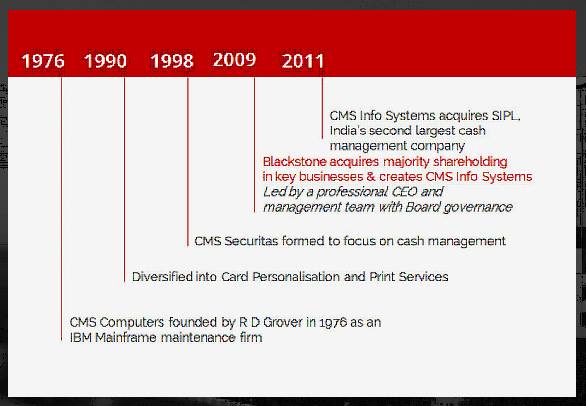 1976 1990 1998 2009 2011

CMS Info Systems acquires SIPL, India's second largest cash management company

Blackstone acquires majority shareholding in key businesses & creates CMS Info Systems
Led by a professional CEO and management team with Board governance

CMS Securitas formed to focus on cash management

Diversified into Card Personalisation and Print Services

CMS Computers founded by R D Grover in 1976 as an IBM Mainframe maintenance firm